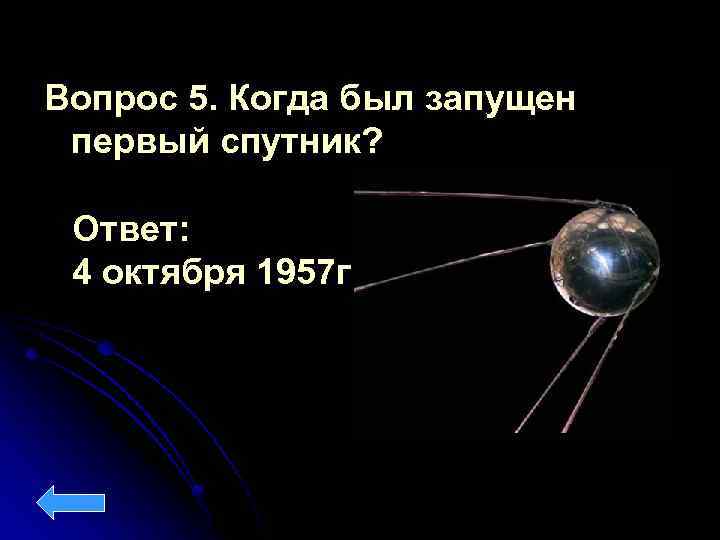 Вопрос 5. Когда был запущен первый спутник?

Ответ:
4 октября 1957г